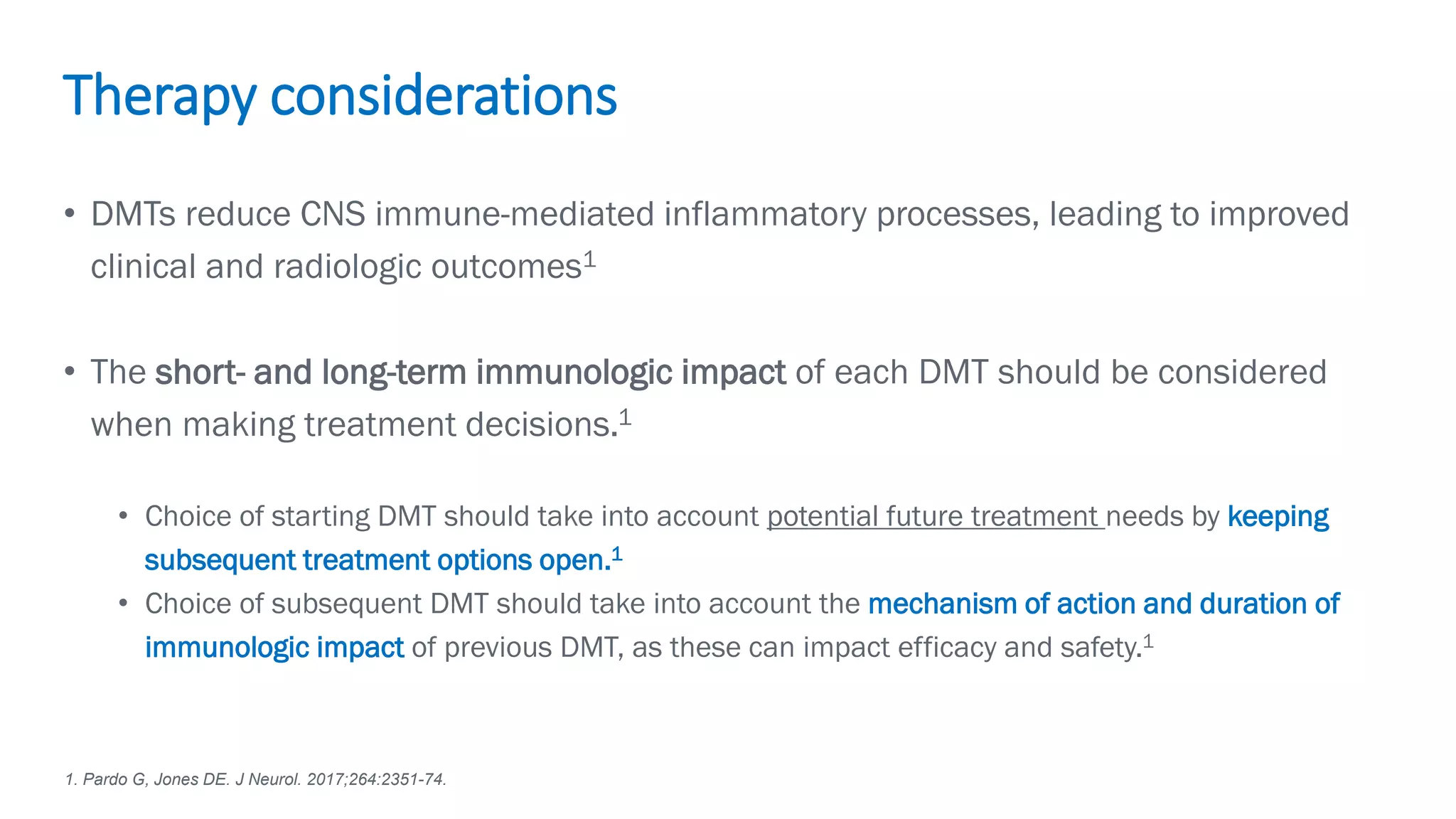 Therapy considerations

• DMTs reduce CNS immune-mediated inflammatory processes, leading to improved clinical and radiologic outcomes$^1$

• The short- and long-term immunologic impact of each DMT should be considered when making treatment decisions.$^1$

• Choice of starting DMT should take into account potential future treatment needs by keeping subsequent treatment options open.$^1$
• Choice of subsequent DMT should take into account the mechanism of action and duration of immunologic impact of previous DMT, as these can impact efficacy and safety.$^1$

1. Pardo G, Jones DE. J Neurol. 2017;264:2351-74.